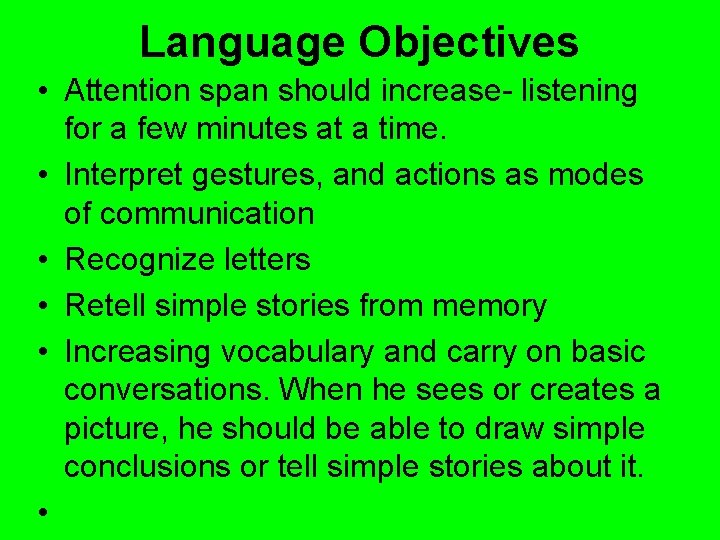 Language Objectives

• Attention span should increase- listening for a few minutes at a time.
• Interpret gestures, and actions as modes of communication
• Recognize letters
• Retell simple stories from memory
• Increasing vocabulary and carry on basic conversations. When he sees or creates a picture, he should be able to draw simple conclusions or tell simple stories about it.
•